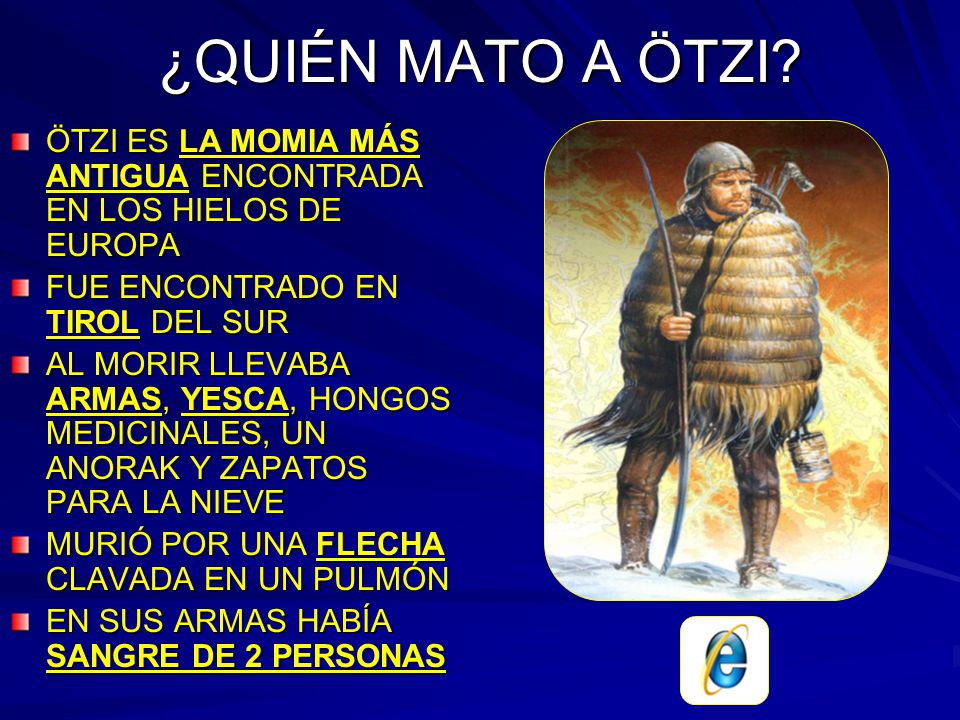 ¿QUIÉN MATO A ÖTZI?

ÖTZI ES LA MOMIA MÁS ANTIGUA ENCONTRADA EN LOS HIELOS DE EUROPA

FUE ENCONTRADO EN TIROL DEL SUR

AL MORIR LLEVABA ARMAS, YESCA, HONGOS MEDICINALES, UN ANORAK Y ZAPATOS PARA LA NIEVE

MURIÓ POR UNA FLECHA CLAVADA EN UN PULMÓN

EN SUS ARMAS HABÍA SANGRE DE 2 PERSONAS